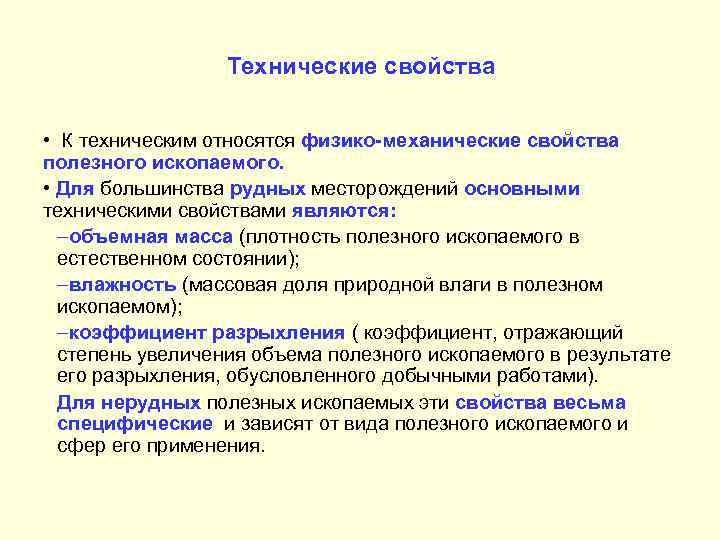 Технические свойства

• К техническим относятся физико-механические свойства полезного ископаемого.

• Для большинства рудных месторождений основными техническими свойствами являются:

–объемная масса (плотность полезного ископаемого в естественном состоянии);

–влажность (массовая доля природной влаги в полезном ископаемом);

–коэффициент разрыхления ( коэффициент, отражающий степень увеличения объема полезного ископаемого в результате его разрыхления, обусловленного добычными работами).

Для нерудных полезных ископаемых эти свойства весьма специфические и зависят от вида полезного ископаемого и сфер его применения.